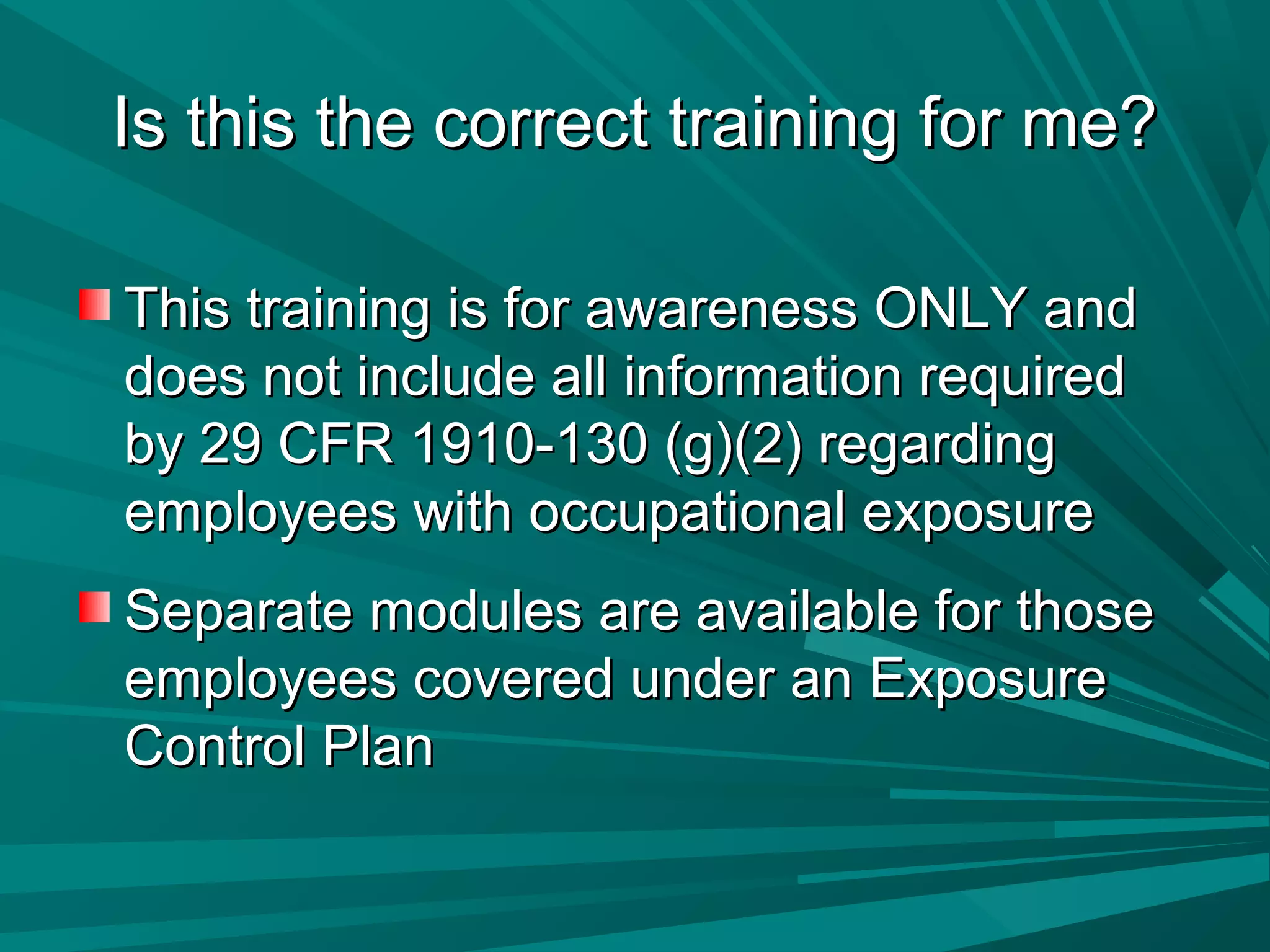 Is this the correct training for me?

This training is for awareness ONLY and does not include all information required by 29 CFR 1910-130 (g)(2) regarding employees with occupational exposure

Separate modules are available for those employees covered under an Exposure Control Plan